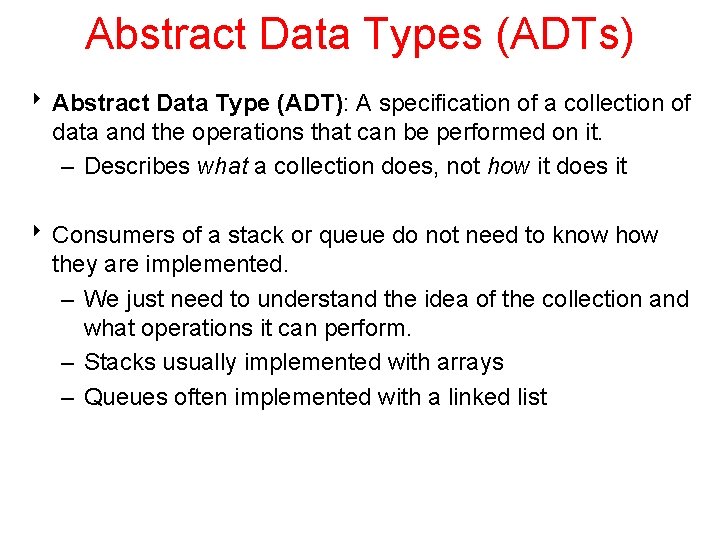 Abstract Data Types (ADTs)

‣ Abstract Data Type (ADT): A specification of a collection of data and the operations that can be performed on it.
– Describes what a collection does, not how it does it

‣ Consumers of a stack or queue do not need to know how they are implemented.
– We just need to understand the idea of the collection and what operations it can perform.
– Stacks usually implemented with arrays
– Queues often implemented with a linked list